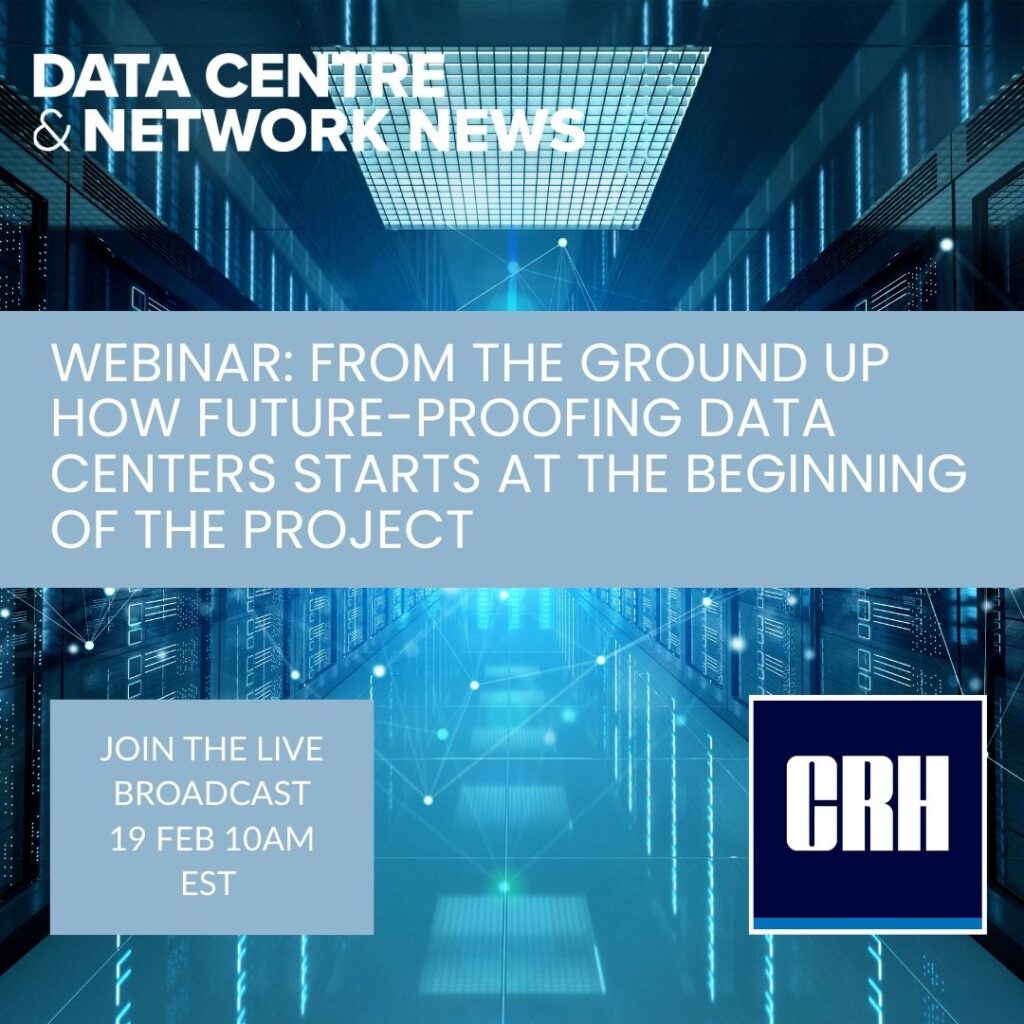 DATA CENTRE
& NETWORK NEWS

WEBINAR: FROM THE GROUND UP HOW FUTURE-PROOFING DATA CENTERS STARTS AT THE BEGINNING OF THE PROJECT

JOIN THE LIVE BROADCAST 19 FEB 10AM EST

CRH